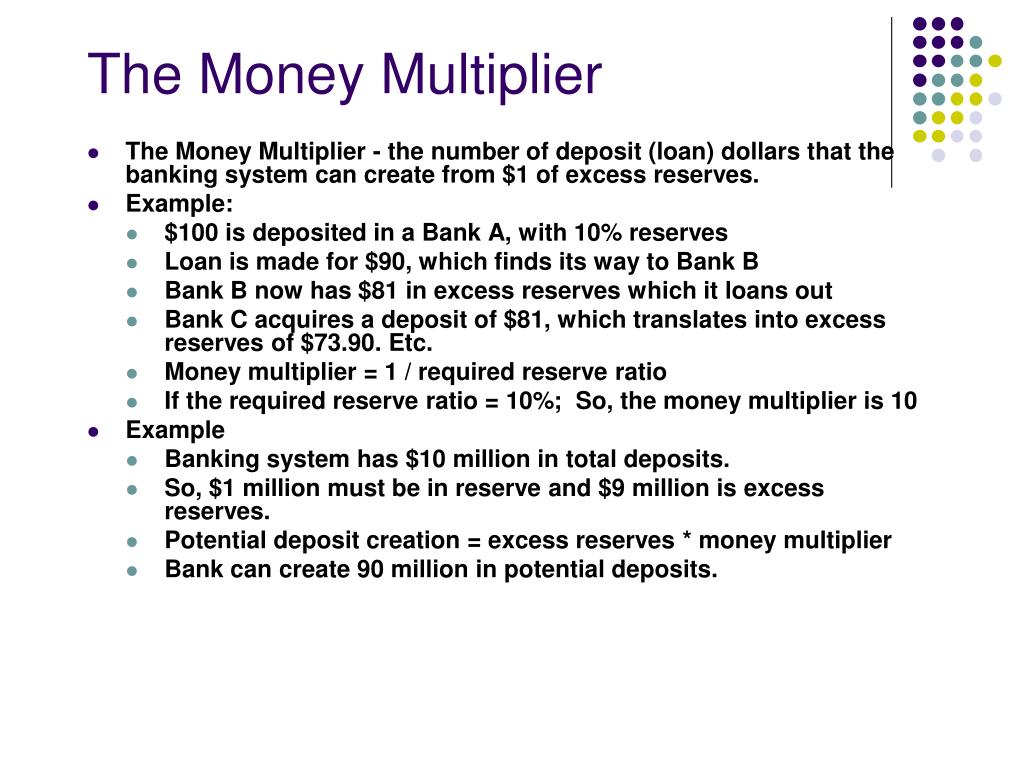 The Money Multiplier

- The Money Multiplier - the number of deposit (loan) dollars that the banking system can create from \$1 of excess reserves.
- Example:
  - \$100 is deposited in a Bank A, with 10% reserves
  - Loan is made for \$90, which finds its way to Bank B
  - Bank B now has \$81 in excess reserves which it loans out
  - Bank C acquires a deposit of \$81, which translates into excess reserves of \$73.90. Etc.
  - Money multiplier = 1 / required reserve ratio
  - If the required reserve ratio = 10%; So, the money multiplier is 10
- Example
  - Banking system has \$10 million in total deposits.
  - So, \$1 million must be in reserve and \$9 million is excess reserves.
  - Potential deposit creation = excess reserves * money multiplier
  - Bank can create 90 million in potential deposits.